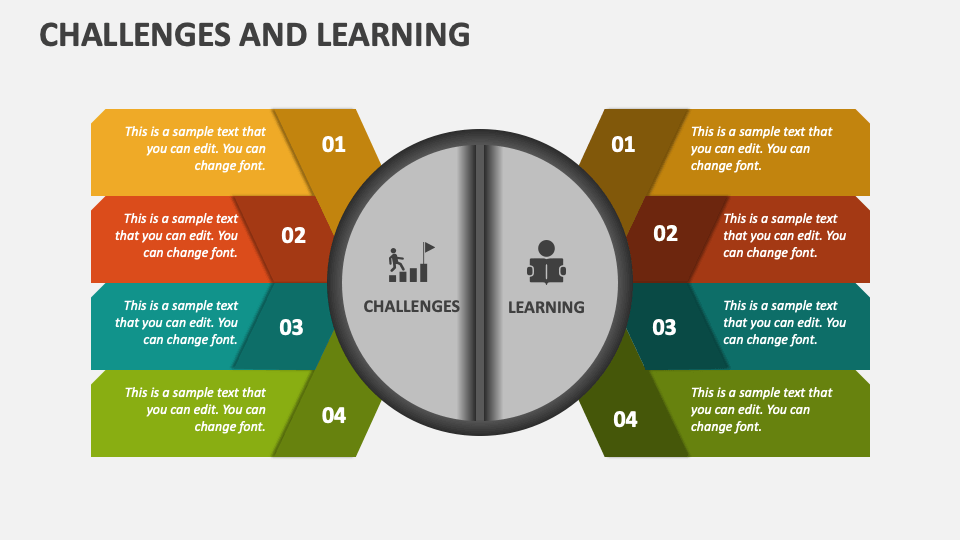 CHALLENGES AND LEARNING

This is a sample text that you can edit. You can change font.

01

This is a sample text that you can edit. You can change font.

02

This is a sample text that you can edit. You can change font.

03

This is a sample text that you can edit. You can change font.

04

CHALLENGES

LEARNING

01

This is a sample text that you can edit. You can change font.

02

This is a sample text that you can edit. You can change font.

03

This is a sample text that you can edit. You can change font.

04

This is a sample text that you can edit. You can change font.